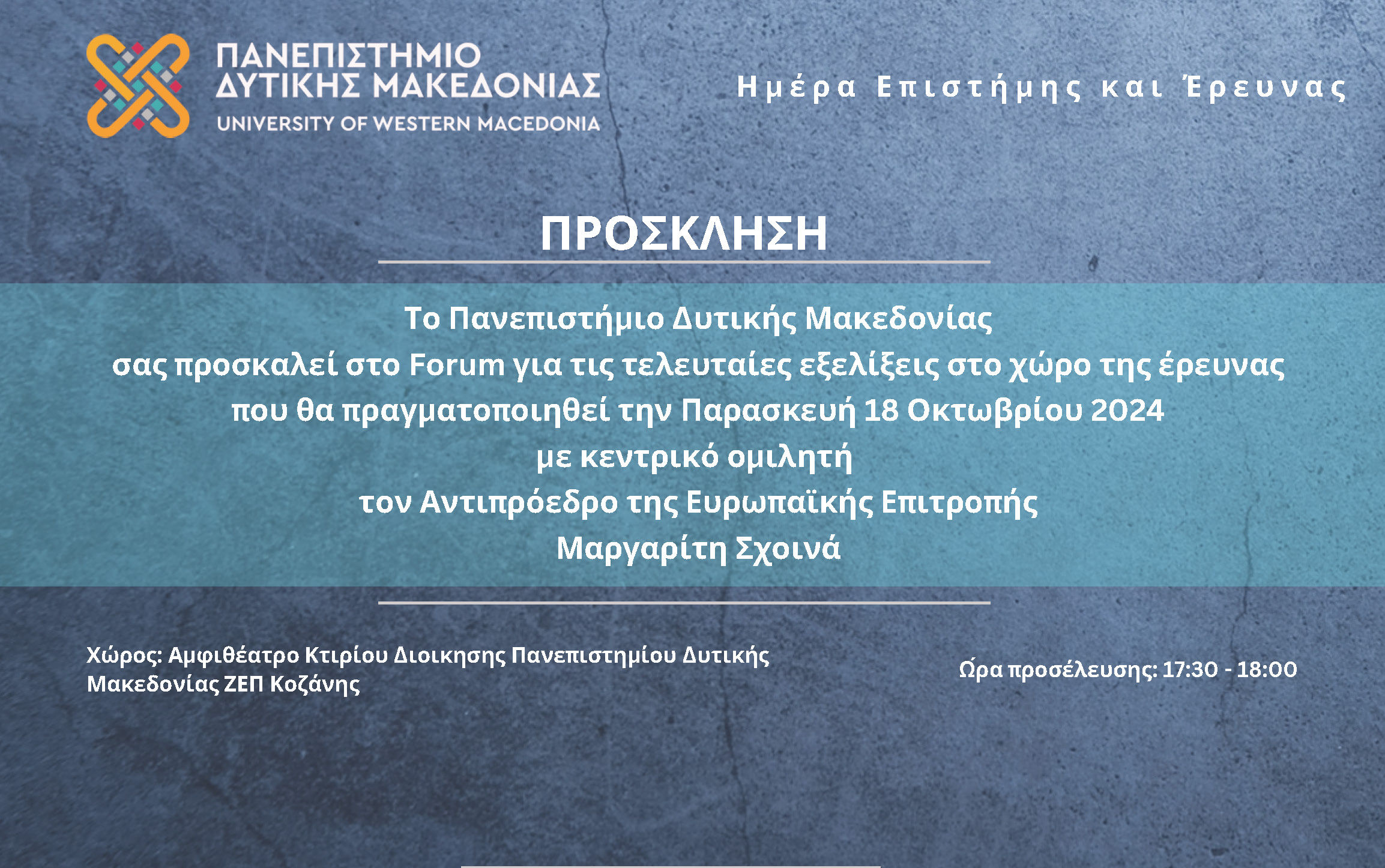 ΠΑΝΕΠΙΣΤΗΜΙΟ
ΔΥΤΙΚΗΣ ΜΑΚΕΔΟΝΙΑΣ
UNIVERSITY OF WESTERN MACEDONIA

Ημέρα Επιστήμης και Έρευνας

ΠΡΟΣΚΛΗΣΗ

Το Πανεπιστήμιο Δυτικής Μακεδονίας
σας προσκαλεί στο Forum για τις τελευταίες εξελίξεις στο χώρο της έρευνας
που θα πραγματοποιηθεί την Παρασκευή 18 Οκτωβρίου 2024
με κεντρικό ομιλητή
τον Αντιπρόεδρο της Ευρωπαϊκής Επιτροπής
Μαργαρίτη Σχοινά

Χώρος: Αμφιθέατρο Κτιρίου Διοικησης Πανεπιστημίου Δυτικής Μακεδονίας ΖΕΠ Κοζάνης

Ώρα προσέλευσης: 17:30 - 18:00